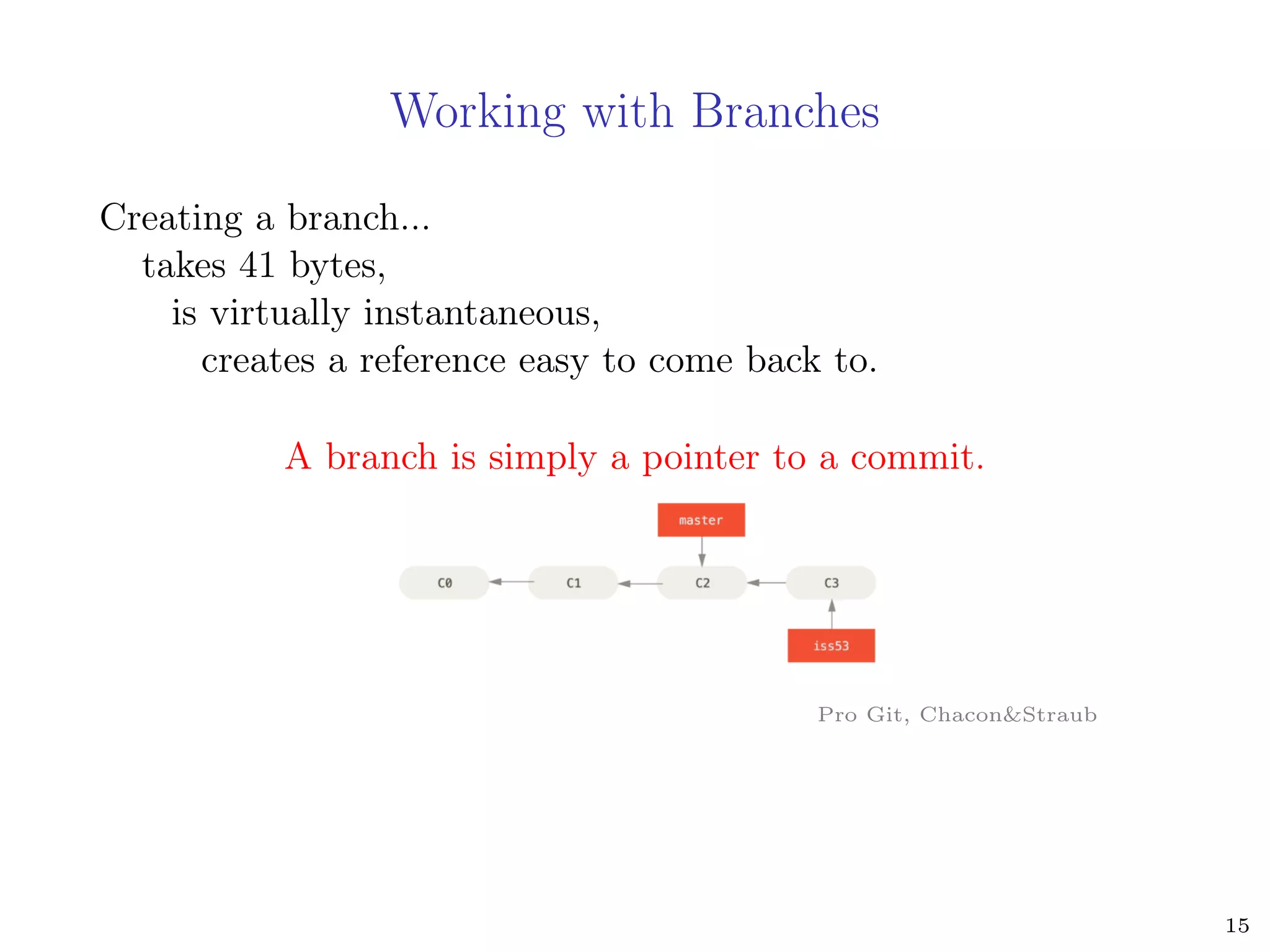 Working with Branches

Creating a branch...
takes 41 bytes,
is virtually instantaneous,
creates a reference easy to come back to.

A branch is simply a pointer to a commit.

master

C0 C1 C2 C3

iss53

Pro Git, Chacon&Straub

15